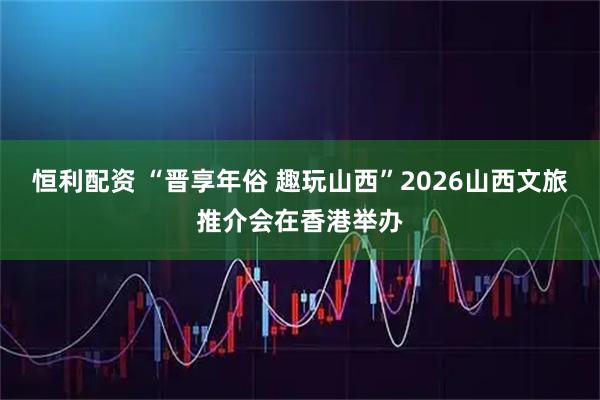 恒利配资 “晋享年俗 趣玩山西”2026山西文旅推介会在香港举办